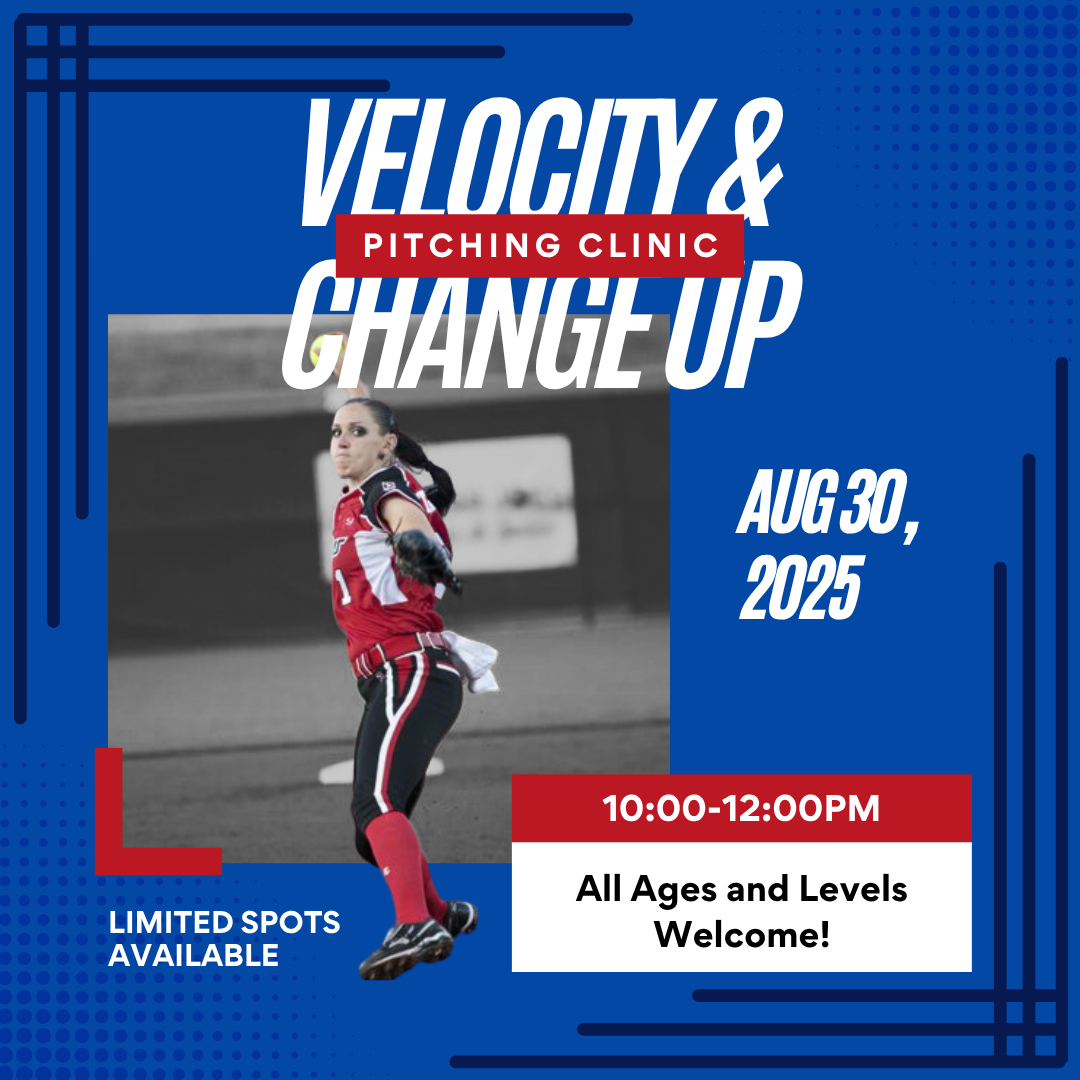 VELOCITY &
PITCHING CLINIC
CHANGE UP

AUG 30, 2025

10:00-12:00PM

All Ages and Levels Welcome!

LIMITED SPOTS AVAILABLE